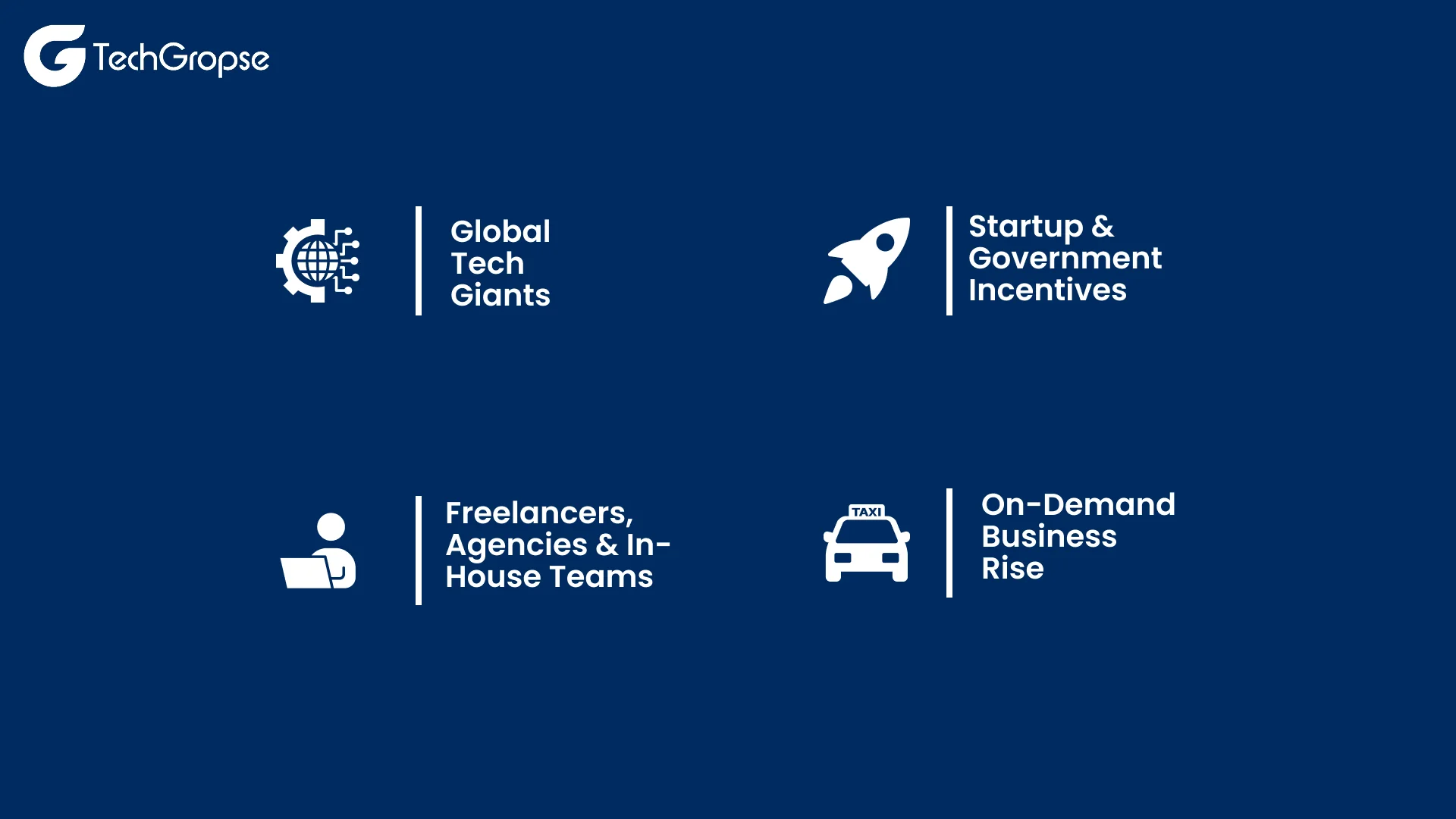 TechGropse

Global Tech Giants

Startup & Government Incentives

Freelancers, Agencies & In-House Teams

TAXI

On-Demand Business Rise